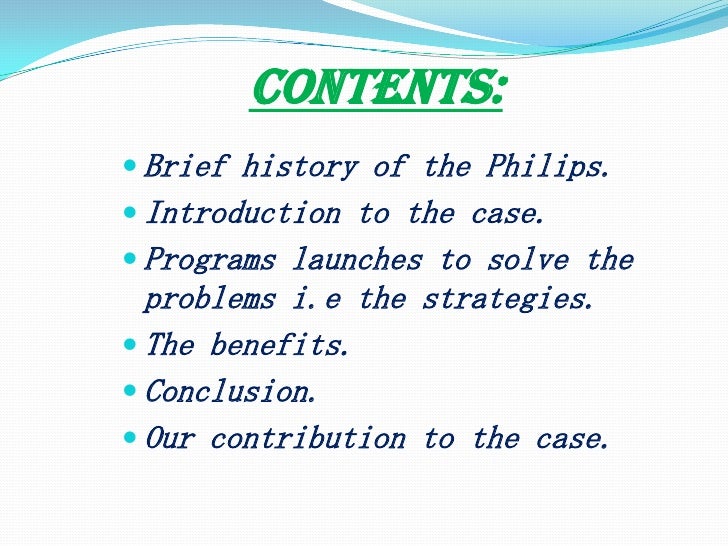 CONTENTS:

- Brief history of the Philips.
- Introduction to the case.
- Programs launches to solve the problems i.e the strategies.
- The benefits.
- Conclusion.
- Our contribution to the case.